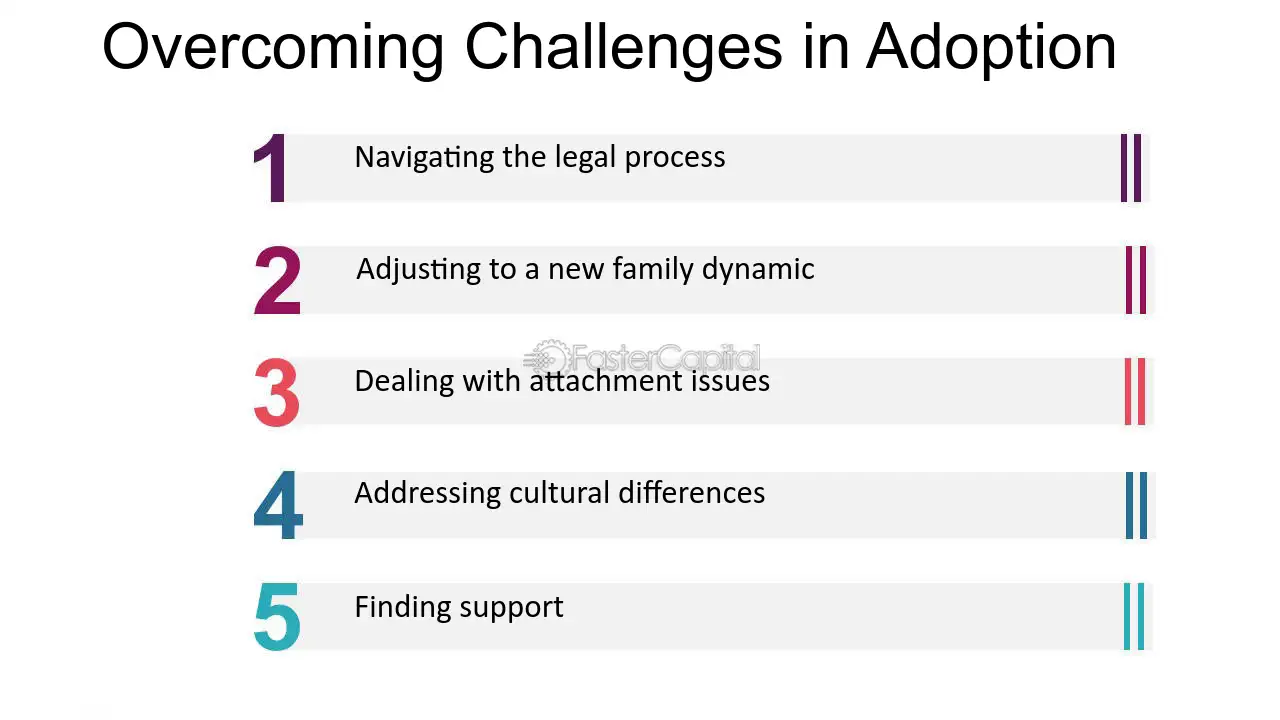 Overcoming Challenges in Adoption

1 Navigating the legal process

2 Adjusting to a new family dynamic

FasterCapital

3 Dealing with attachment issues

4 Addressing cultural differences

5 Finding support